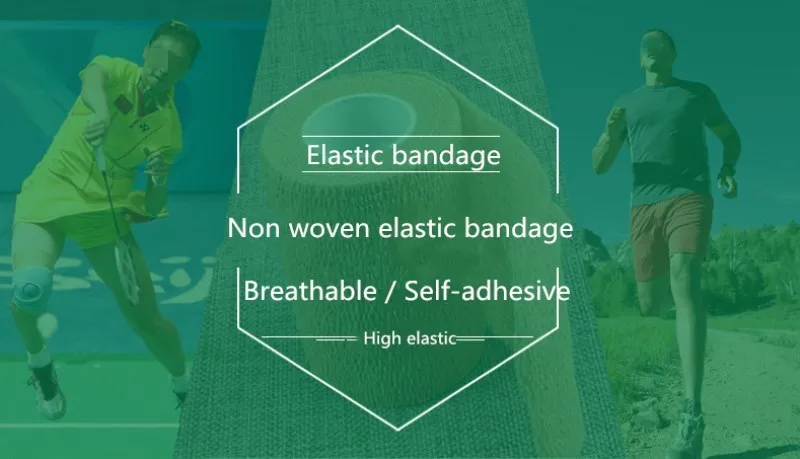 Elastic bandage

Non woven elastic bandage

Breathable / Self-adhesive

High elastic